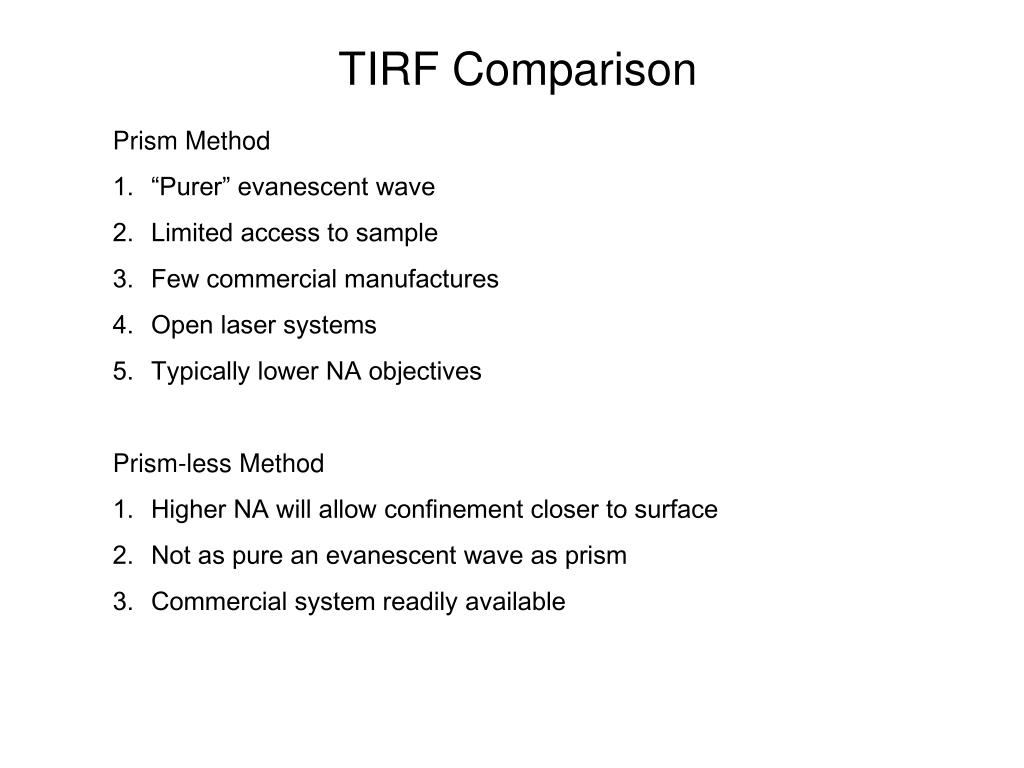 TIRF Comparison

Prism Method

1. “Purer” evanescent wave
2. Limited access to sample
3. Few commercial manufactures
4. Open laser systems
5. Typically lower NA objectives

Prism-less Method

1. Higher NA will allow confinement closer to surface
2. Not as pure an evanescent wave as prism
3. Commercial system readily available